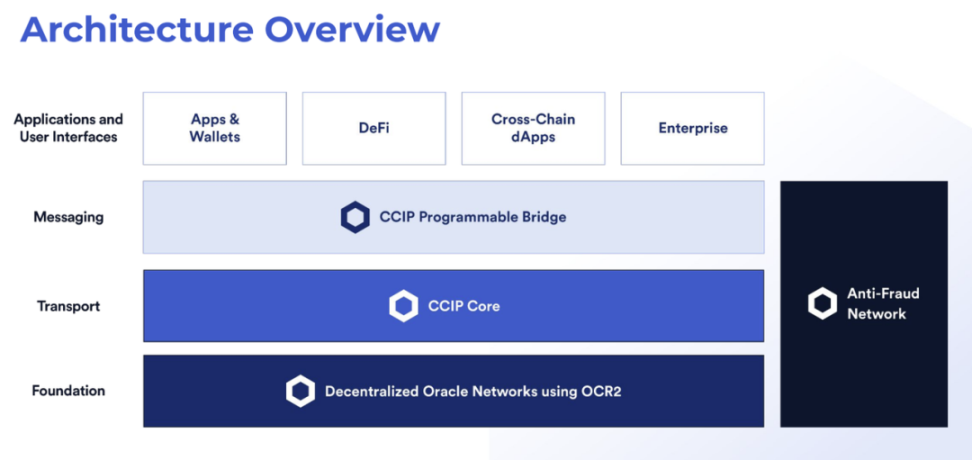 Architecture Overview

Applications and User Interfaces

Apps & Wallets

DeFi

Cross-Chain dApps

Enterprise

Messaging

CCIP Programmable Bridge

Transport

CCIP Core

Foundation

Decentralized Oracle Networks using OCR2

Anti-Fraud Network